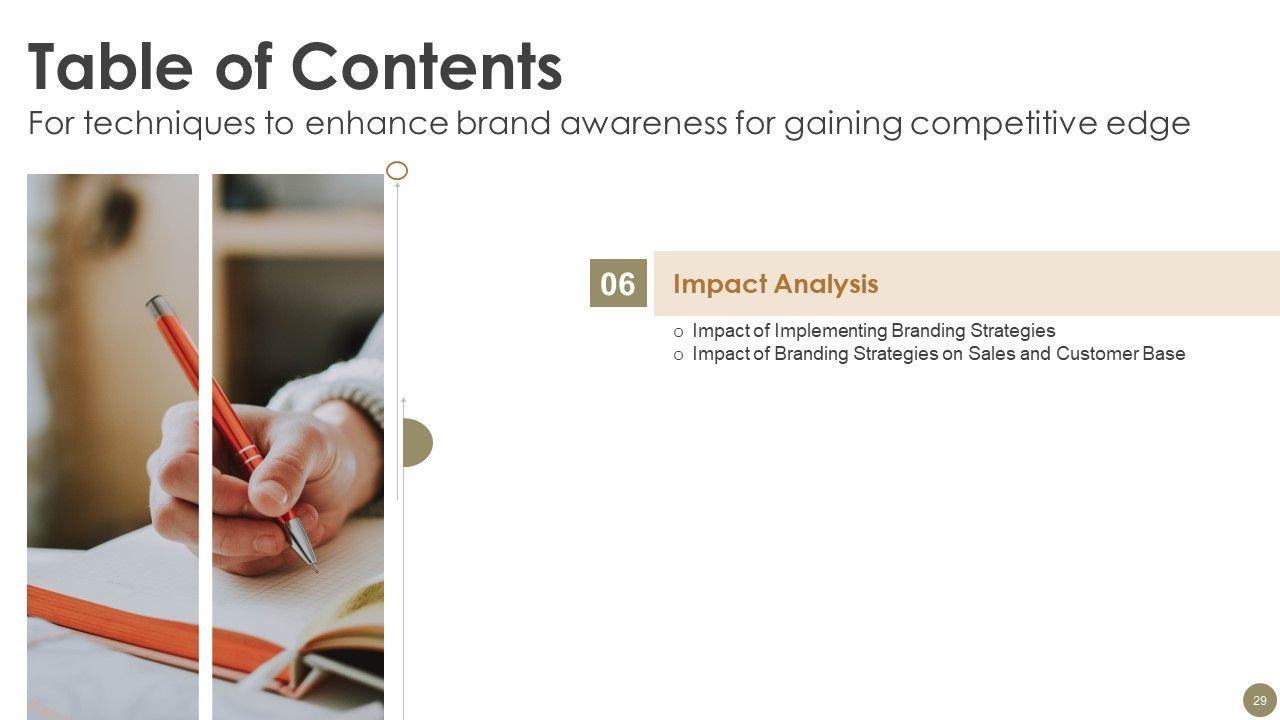 Table of Contents
For techniques to enhance brand awareness for gaining competitive edge

06

Impact Analysis

o Impact of Implementing Branding Strategies
o Impact of Branding Strategies on Sales and Customer Base

29